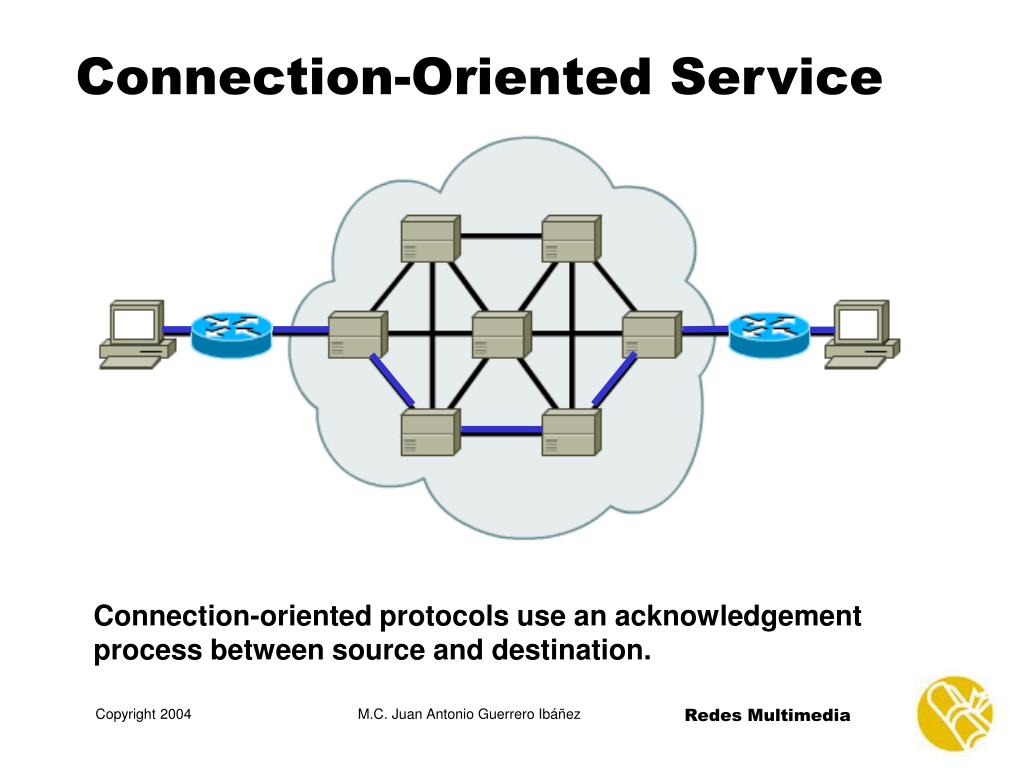 Connection-Oriented Service

Connection-oriented protocols use an acknowledgement process between source and destination.

Copyright 2004

M.C. Juan Antonio Guerrero Ibáñez

Redes Multimedia